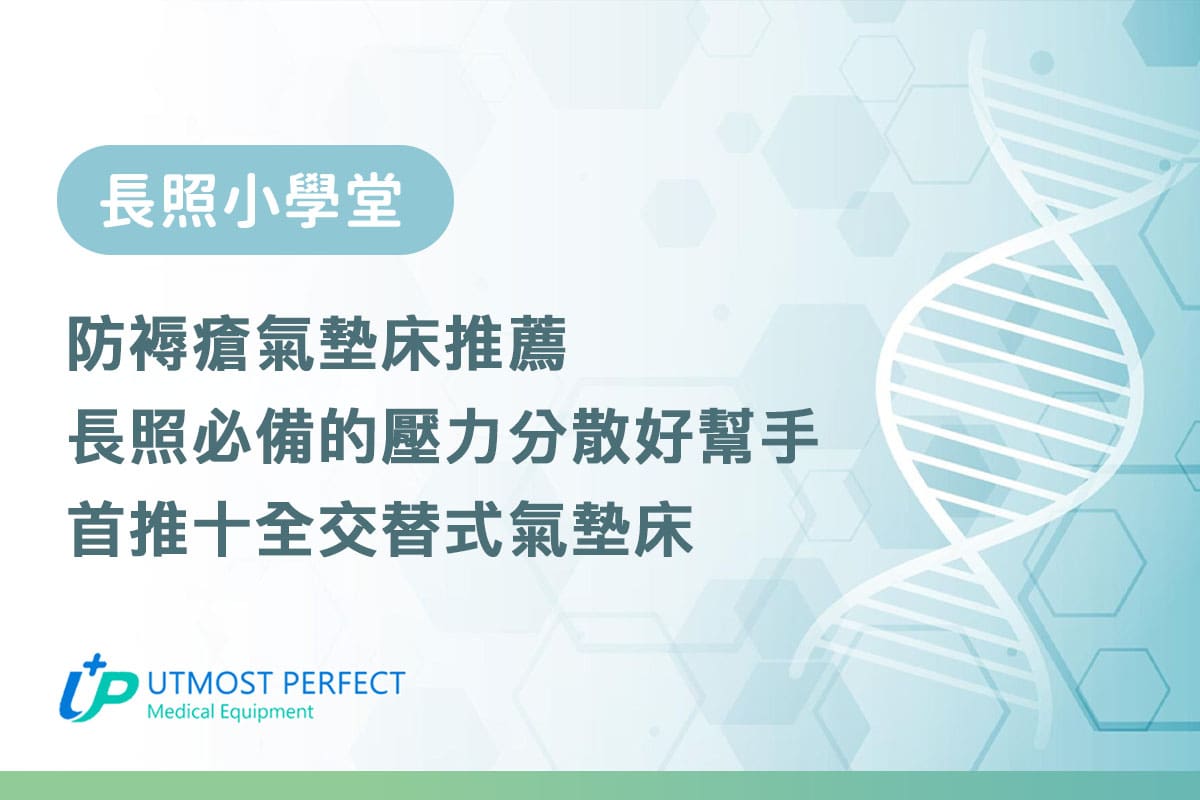 長照小學堂

防褥瘡氣墊床推薦
長照必備的壓力分散好幫手
首推十全交替式氣墊床

UP UTMOST PERFECT
Medical Equipment